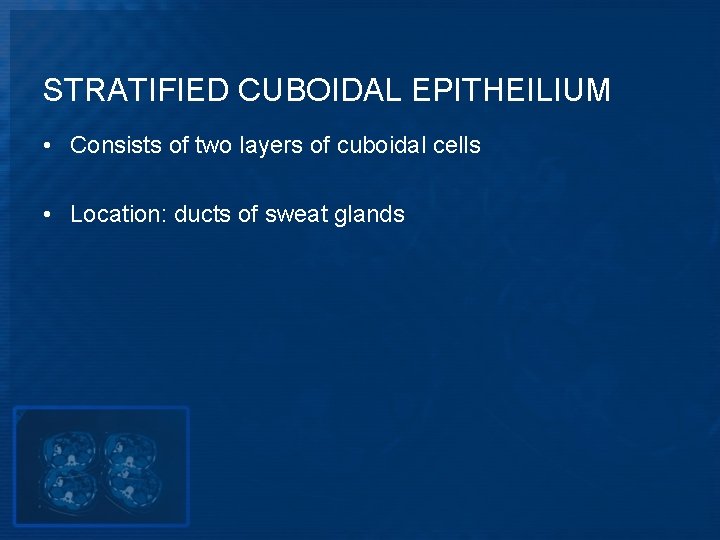 STRATIFIED CUBOIDAL EPITHEILIUM

• Consists of two layers of cuboidal cells

• Location: ducts of sweat glands